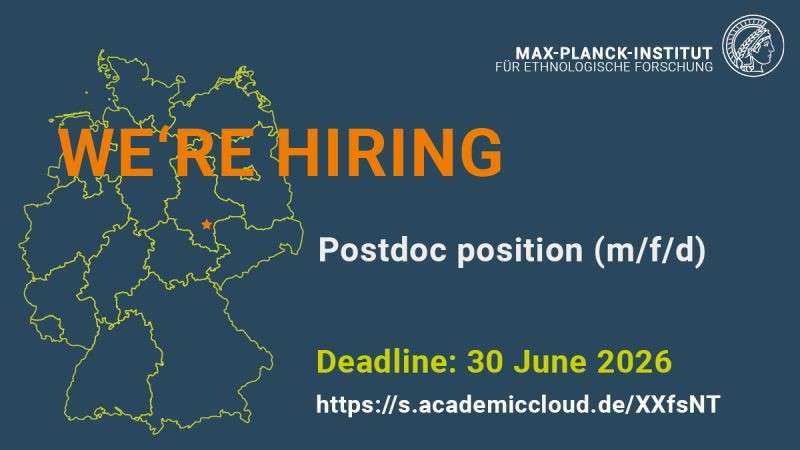 MAX-PLANCK-INSTITUT
FÜR ETHNOLOGISCHE FORSCHUNG

WE'RE HIRING

Postdoc position (m/f/d)

Deadline: 30 June 2026

https://s.academiccloud.de/XXfsNT